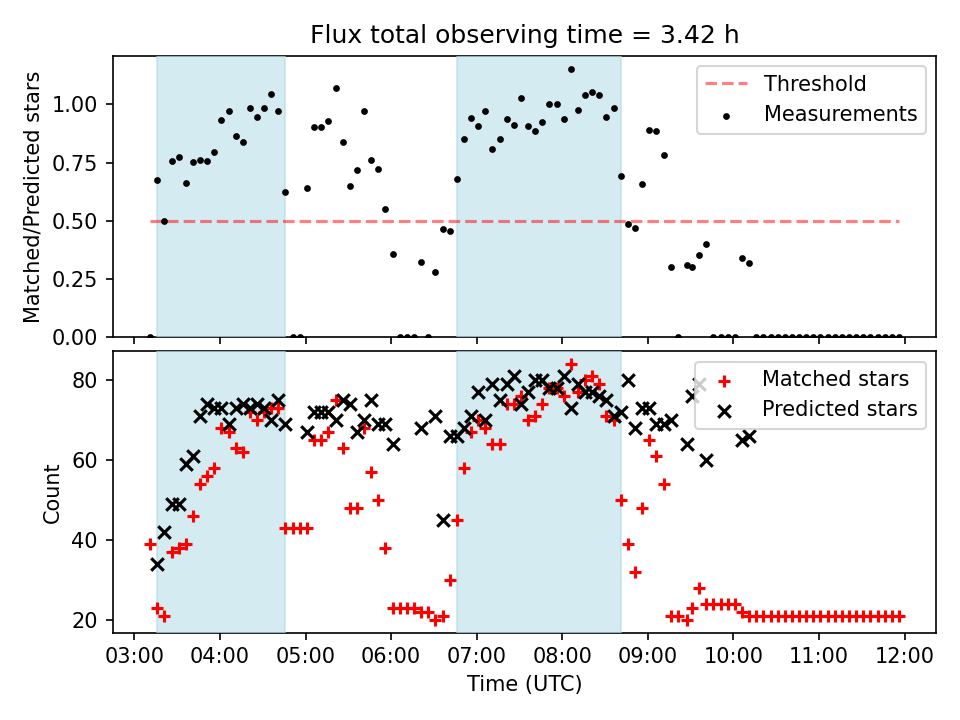 Flux total observing time = 3.42 h

Matched/Predicted stars

1.00
0.75
0.50
0.25
0.00

Threshold
Measurements

Count

80
60
40
20

Matched stars
Predicted stars

03:00 04:00 05:00 06:00 07:00 08:00 09:00 10:00 11:00 12:00

Time (UTC)